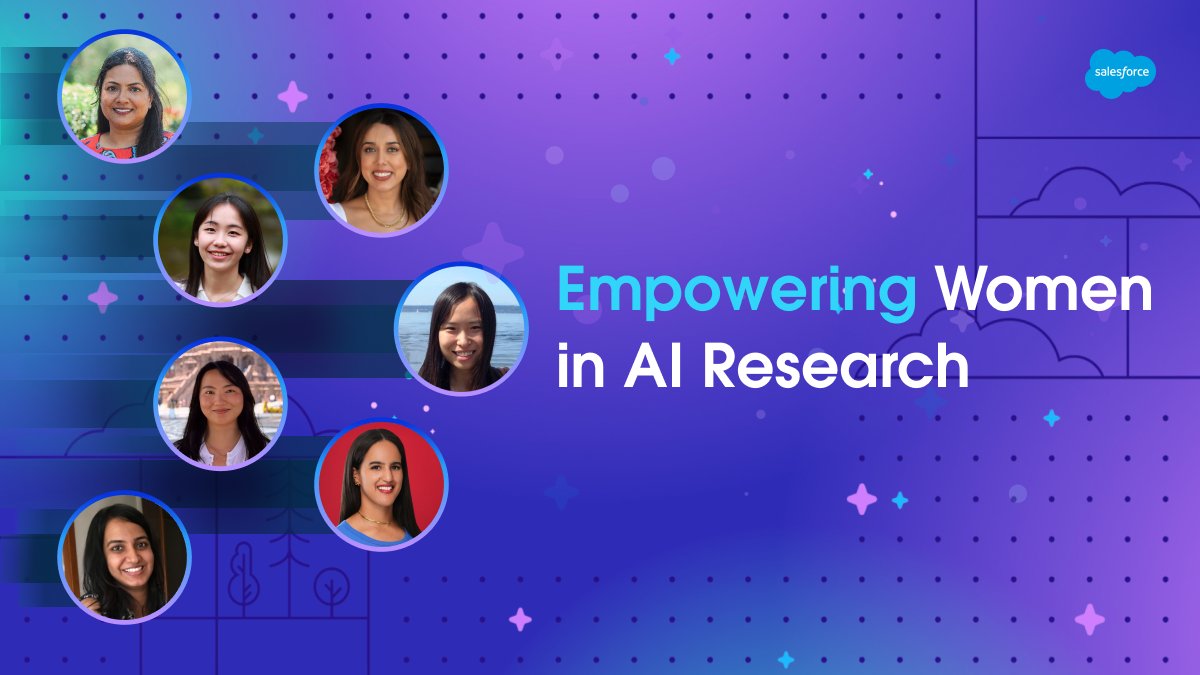 salesforce

Empowering Women in AI Research